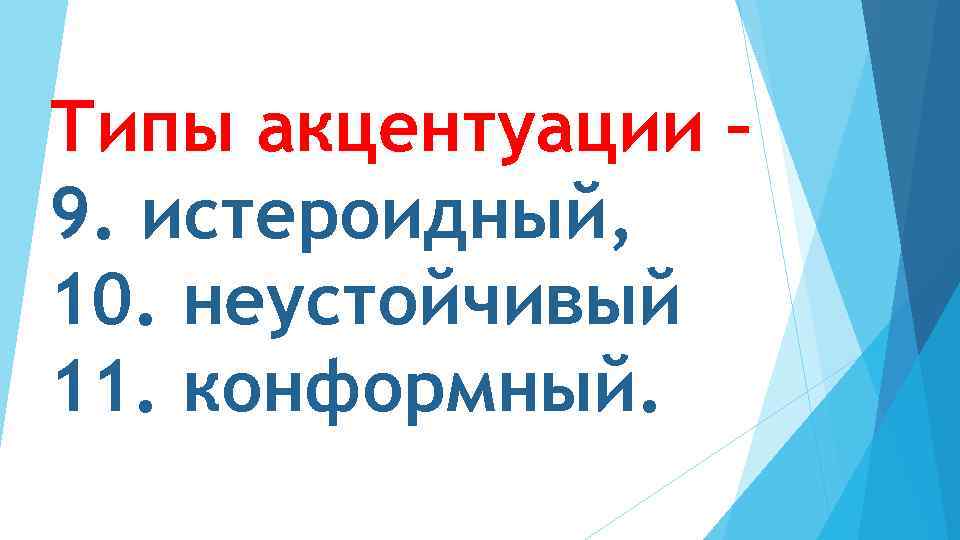 Типы акцентуации –
9. истероидный,
10. неустойчивый
11. конформный.